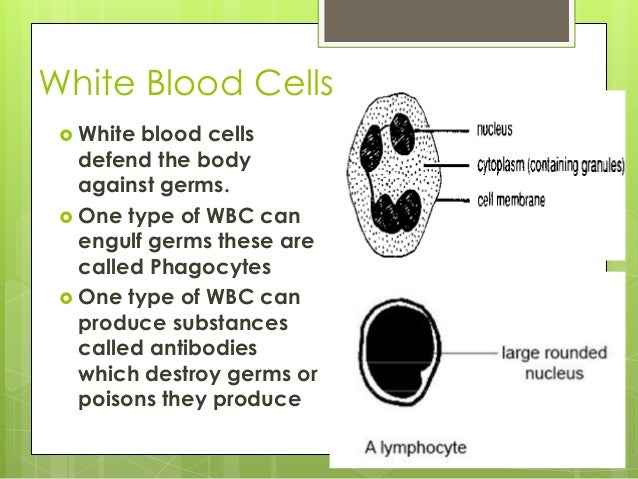 White Blood Cells

White blood cells defend the body against germs.

One type of WBC can engulf germs these are called Phagocytes

One type of WBC can produce substances called antibodies which destroy germs or poisons they produce

nucleus

cytoplasm (containing granules)

cell membrane

large rounded nucleus

A lymphocyte